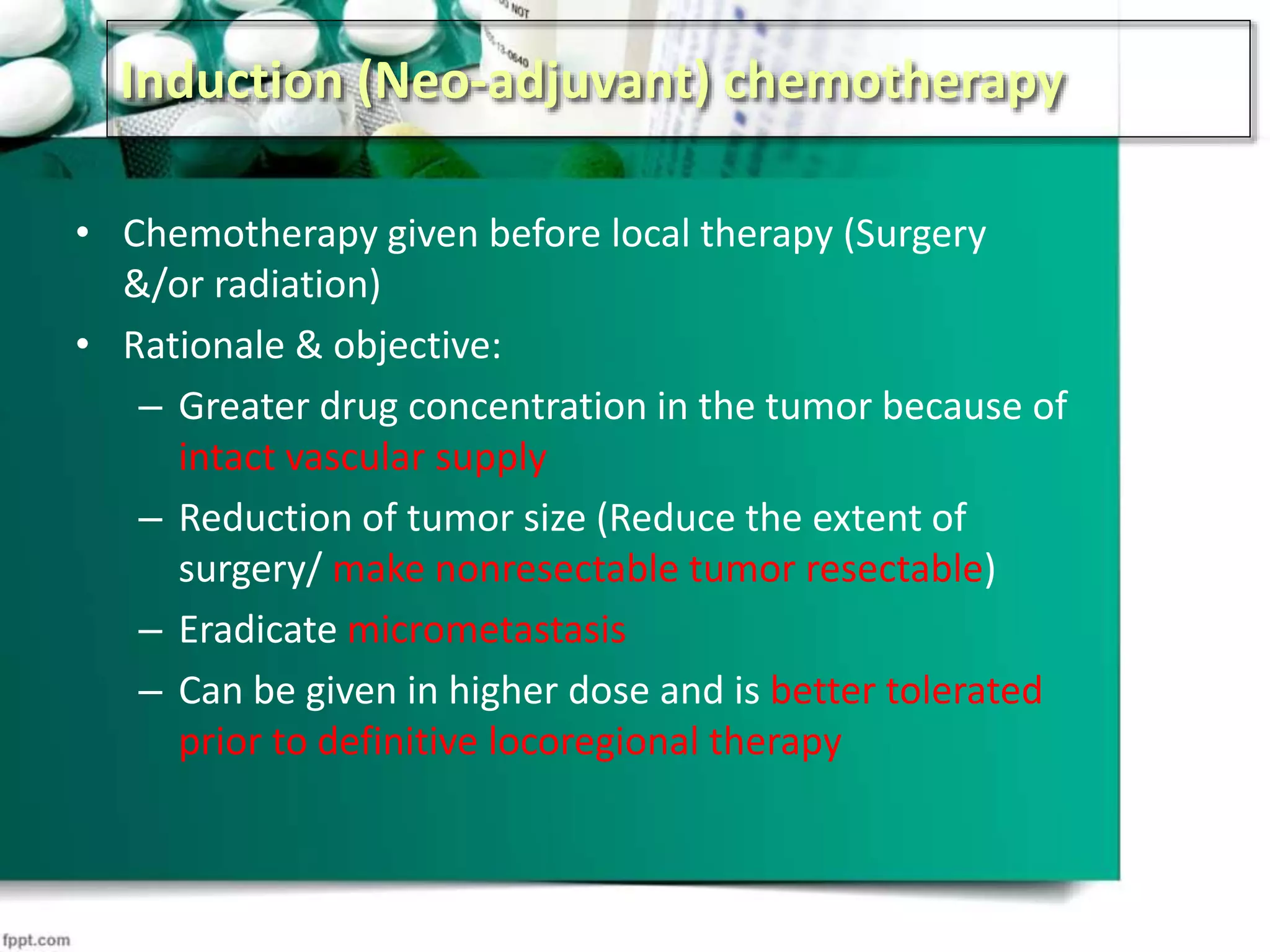 Induction (Neo-adjuvant) chemotherapy

• Chemotherapy given before local therapy (Surgery &/or radiation)
• Rationale & objective:
– Greater drug concentration in the tumor because of intact vascular supply
– Reduction of tumor size (Reduce the extent of surgery/ make nonresectable tumor resectable)
– Eradicate micrometastasis
– Can be given in higher dose and is better tolerated prior to definitive locoregional therapy

fppt.com